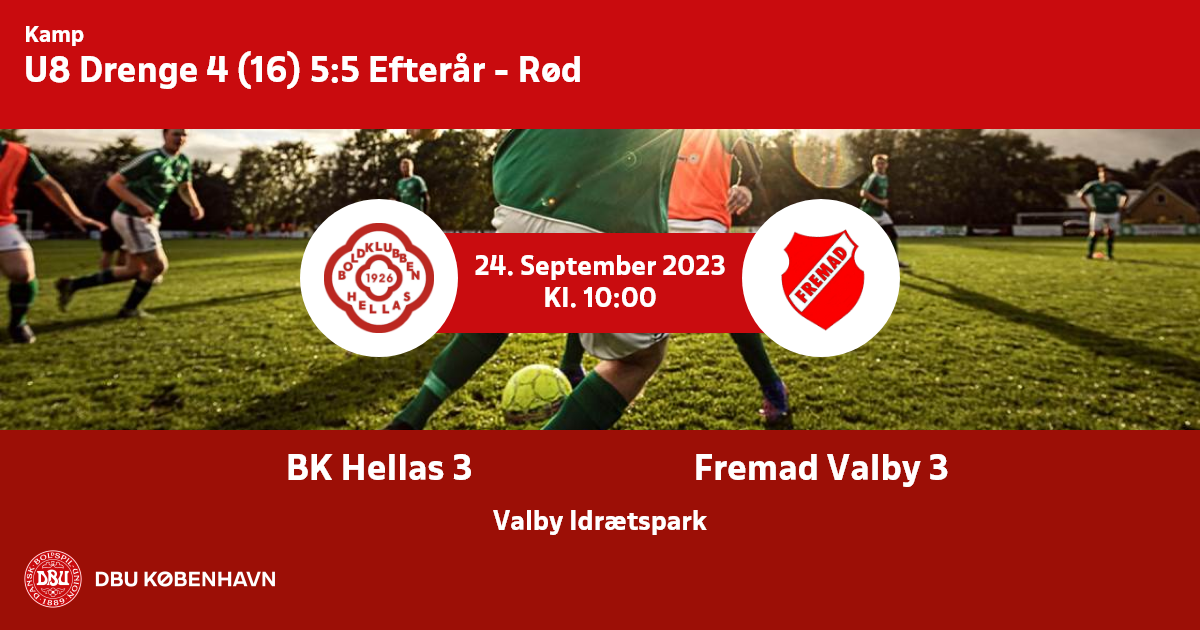 Kamp
U8 Drenge 4 (16) 5:5 Efterår - Rød

BOLDKLUBBEN 1926 HELLAS

24. September 2023
Kl. 10:00

FREMAD

BK Hellas 3

Fremad Valby 3

Valby Idrætspark

DANSK BOLDSPIL UNION DBU 1889

DBU KØBENHAVN